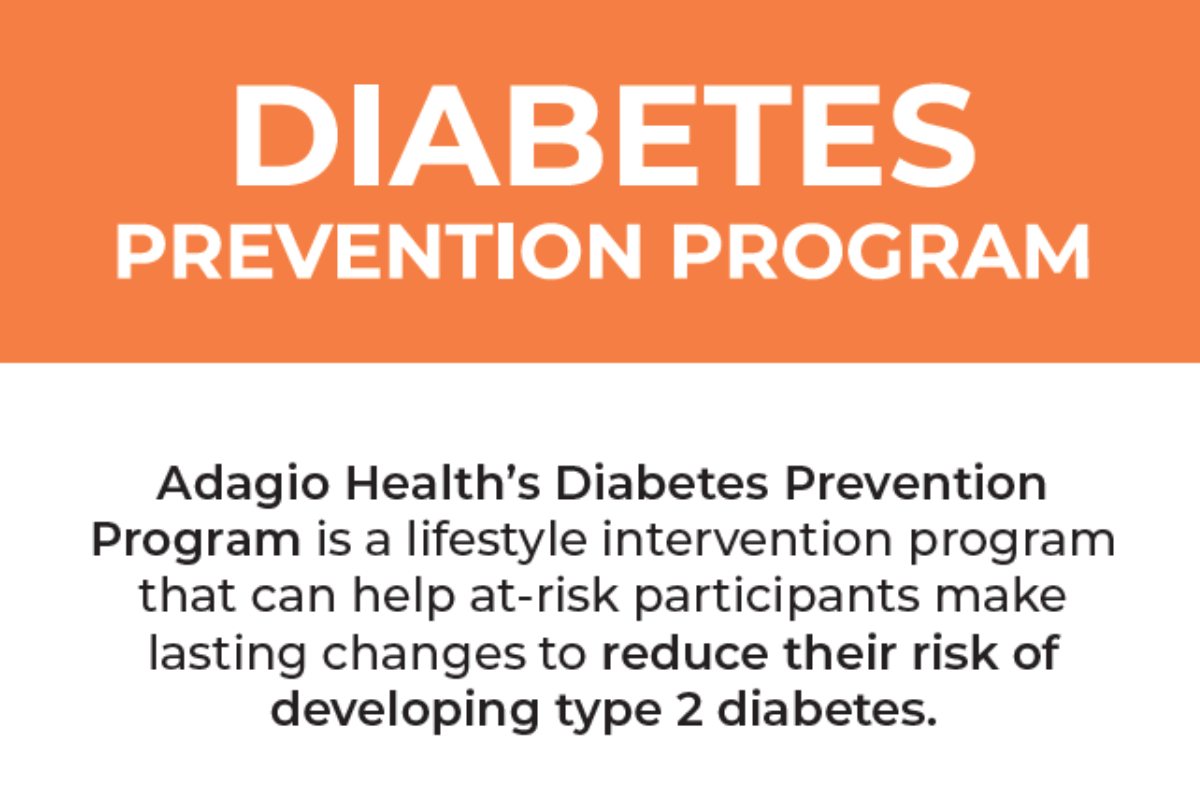 DIABETES
PREVENTION PROGRAM

Adagio Health's Diabetes Prevention Program is a lifestyle intervention program that can help at-risk participants make lasting changes to reduce their risk of developing type 2 diabetes.